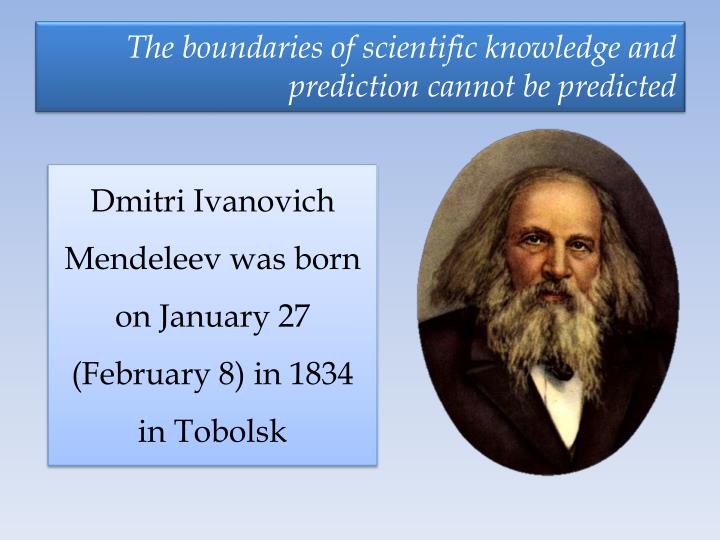 The boundaries of scientific knowledge and prediction cannot be predicted

Dmitri Ivanovich Mendeleev was born on January 27 (February 8) in 1834 in Tobolsk